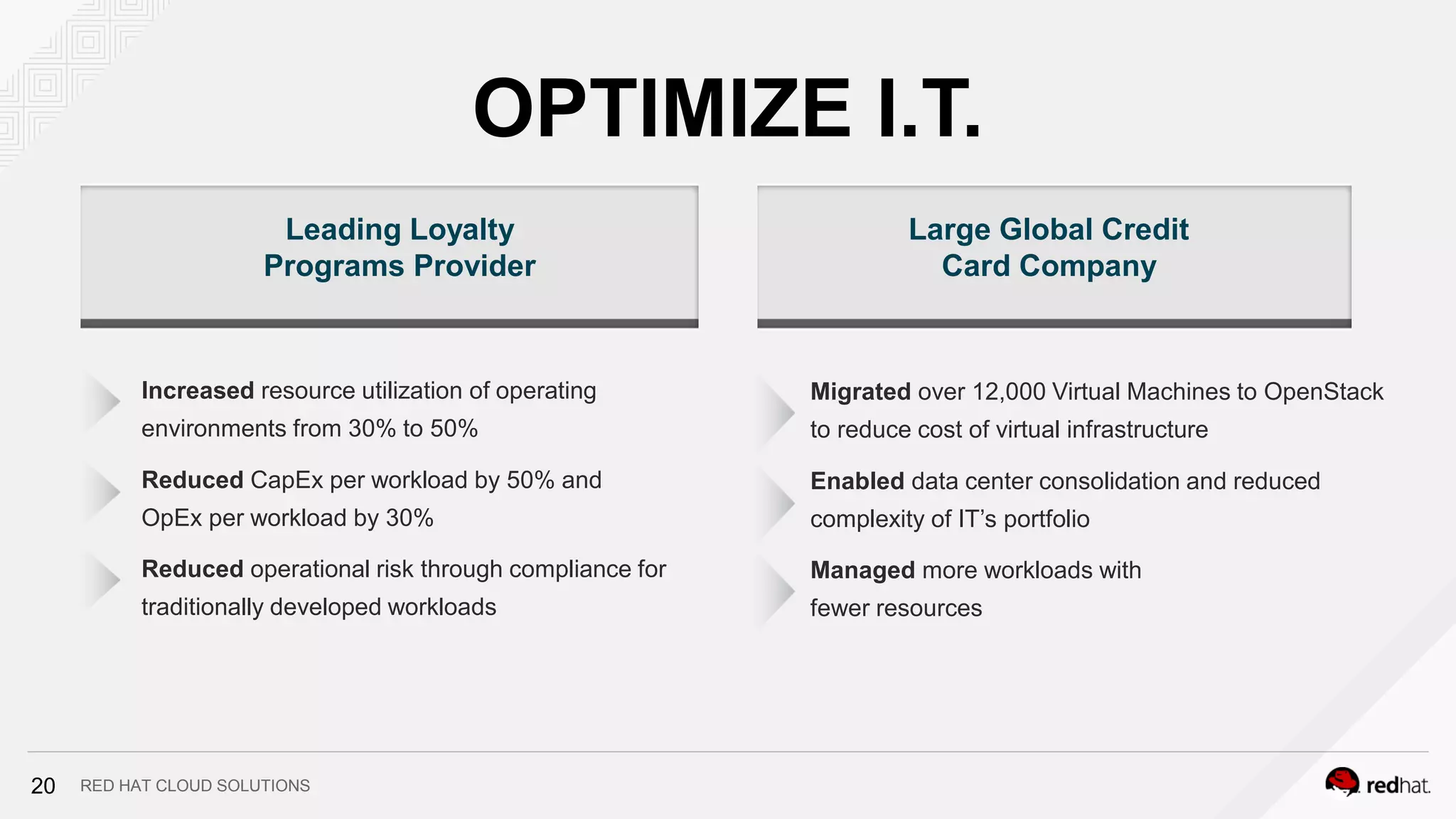 OPTIMIZE I.T.

Leading Loyalty Programs Provider

Increased resource utilization of operating environments from 30% to 50%

Reduced CapEx per workload by 50% and OpEx per workload by 30%

Reduced operational risk through compliance for traditionally developed workloads

Large Global Credit Card Company

Migrated over 12,000 Virtual Machines to OpenStack to reduce cost of virtual infrastructure

Enabled data center consolidation and reduced complexity of IT's portfolio

Managed more workloads with fewer resources

20 RED HAT CLOUD SOLUTIONS

redhat.